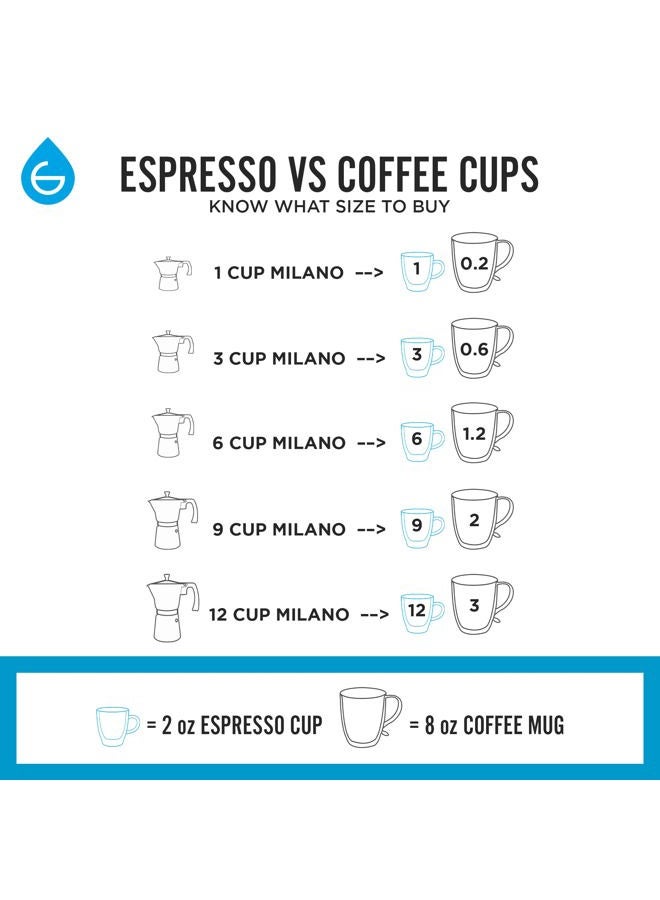 ESPRESSO VS COFFEE CUPS
KNOW WHAT SIZE TO BUY

1 CUP MILANO --> 1 0.2

3 CUP MILANO --> 3 0.6

6 CUP MILANO --> 6 1.2

9 CUP MILANO --> 9 2

12 CUP MILANO --> 12 3

= 2 oz ESPRESSO CUP = 8 oz COFFEE MUG